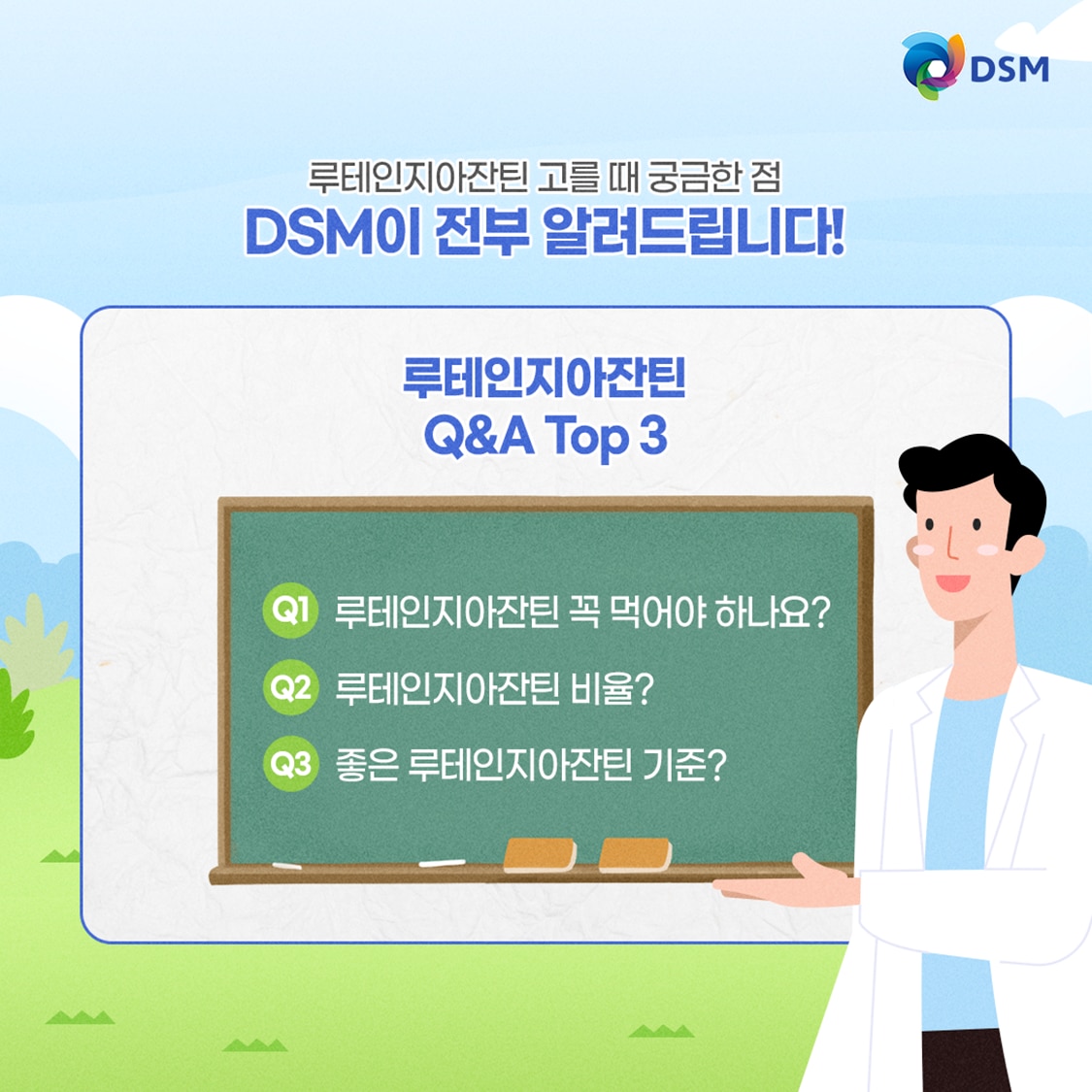 DSM

루테인지아잔틴 고를 때 궁금한 점
DSM이 전부 알려드립니다!

루테인지아잔틴
Q&A Top 3

Q1 루테인지아잔틴 꼭 먹어야 하나요?
Q2 루테인지아잔틴 비율?
Q3 좋은 루테인지아잔틴 기준?